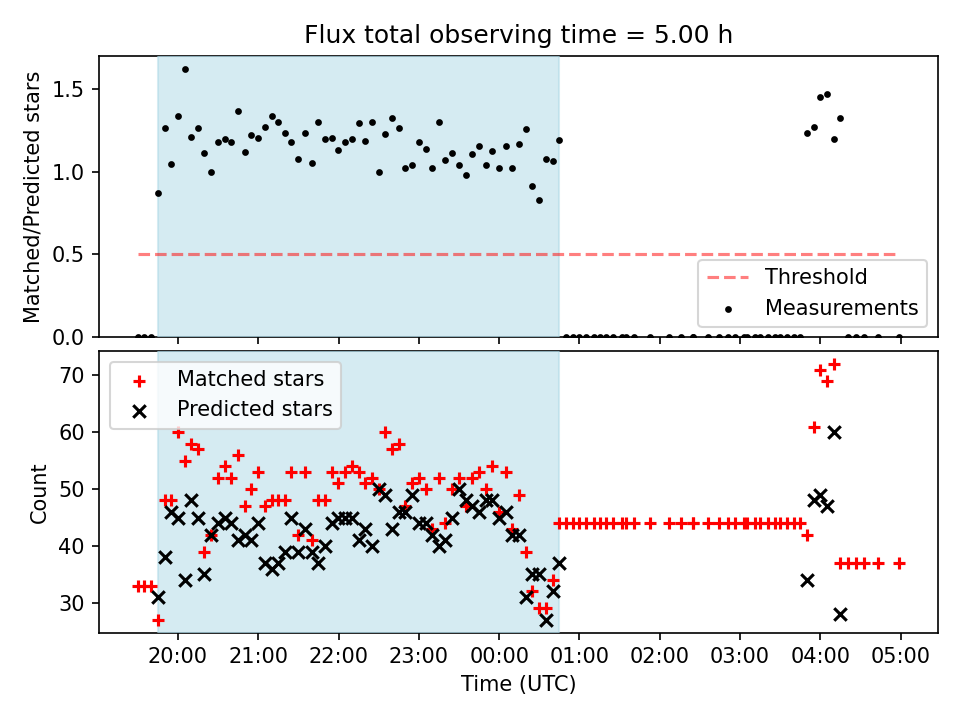 Flux total observing time = 5.00 h

Matched/Predicted stars

1.5
1.0
0.5
0.0

Threshold
Measurements

Matched stars
Predicted stars

Count

70
60
50
40
30

20:00 21:00 22:00 23:00 00:00 01:00 02:00 03:00 04:00 05:00

Time (UTC)